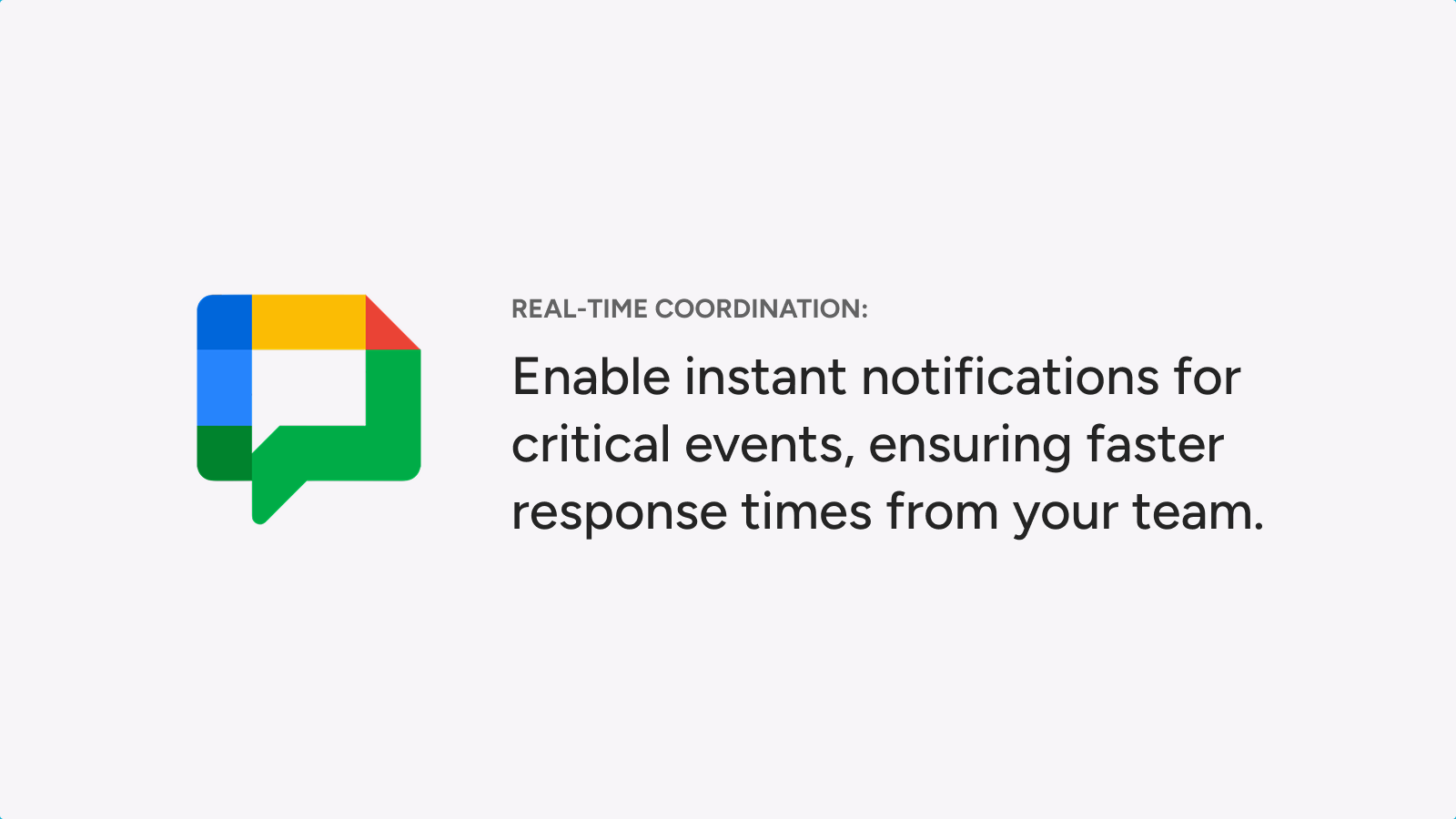 REAL-TIME COORDINATION:

Enable instant notifications for critical events, ensuring faster response times from your team.